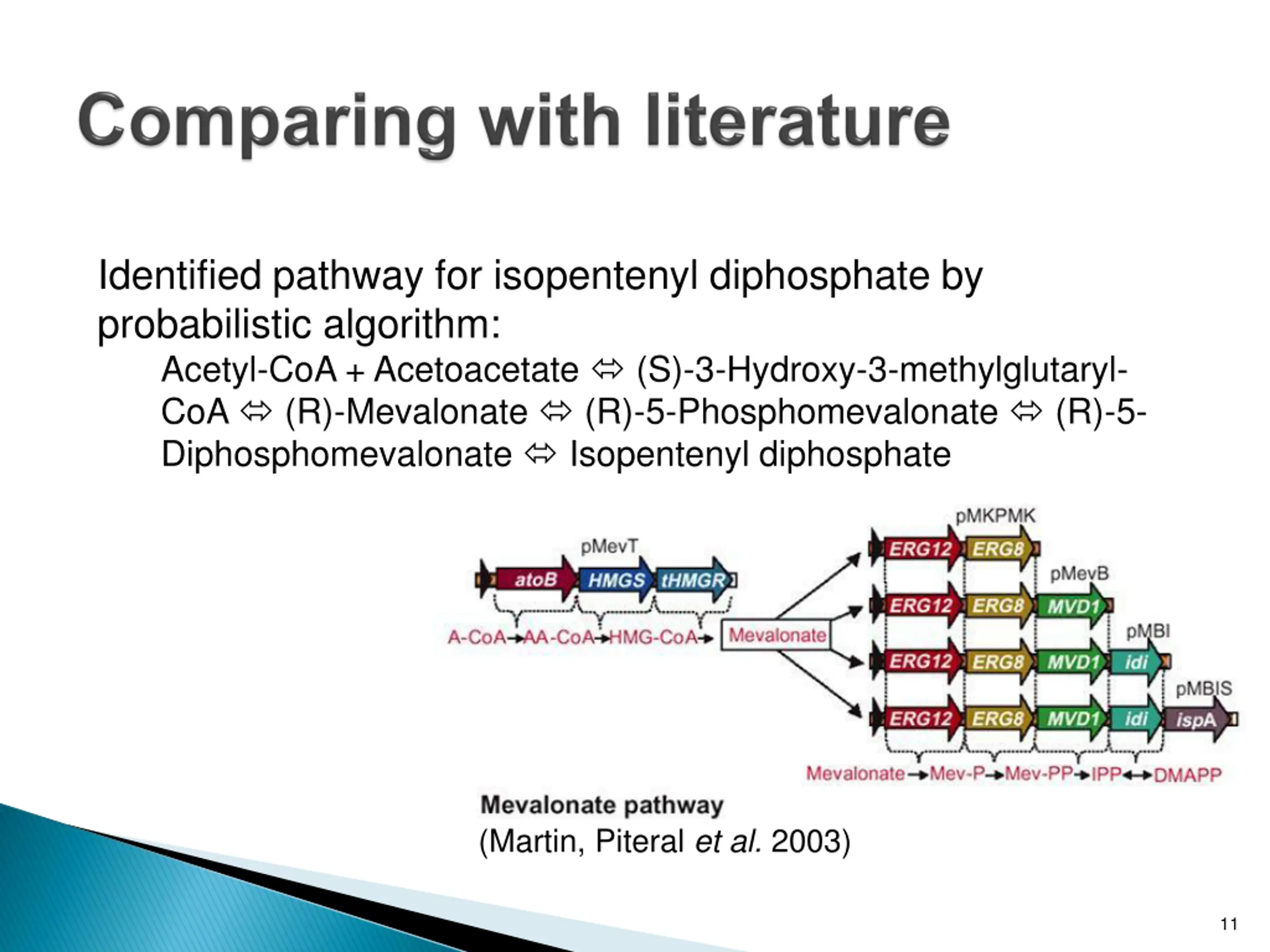 Comparing with literature

Identified pathway for isopentenyl diphosphate by probabilistic algorithm:

Acetyl-CoA + Acetoacetate ⇔ (S)-3-Hydroxy-3-methylglutaryl-CoA ⇔ (R)-Mevalonate ⇔ (R)-5-Phosphomevalonate ⇔ (R)-5-Diphosphomevalonate ⇔ Isopentenyl diphosphate

pMevT
atoB HMGS tHMGR
A-CoA→AA-CoA→HMG-CoA→ Mevalonate

pMKPMK
ERG12 ERG8
pMevB
ERG12 ERG8 MVD1
pMBI
ERG12 ERG8 MVD1 idi
pMBIS
ERG12 ERG8 MVD1 idi ispA
Mevalonate→Mev-P→Mev-PP→IPP↔DMAPP

Mevalonate pathway
(Martin, Piteral et al. 2003)

11